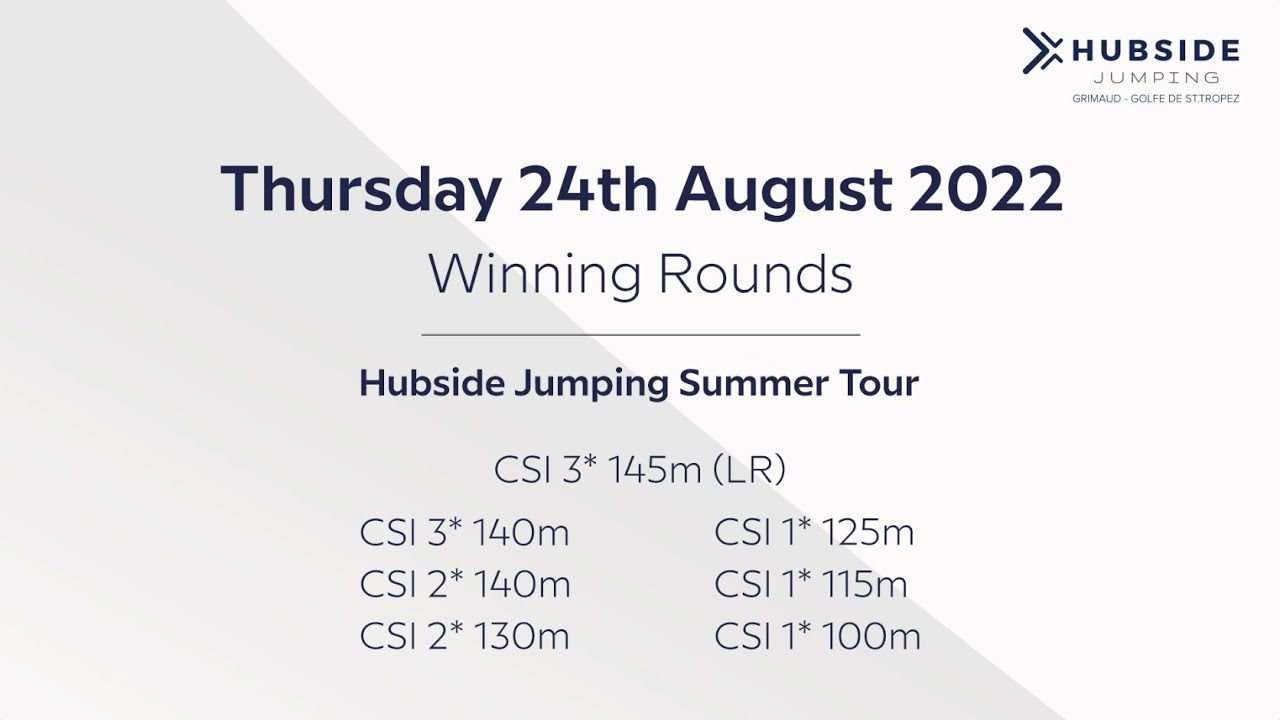 HUBSIDE
JUMPING
GRIMAUD - GOLFE DE ST.TROPEZ

Thursday 24th August 2022

Winning Rounds

Hubside Jumping Summer Tour

CSI 3* 145m (LR)

CSI 3* 140m
CSI 2* 140m
CSI 2* 130m

CSI 1* 125m
CSI 1* 115m
CSI 1* 100m